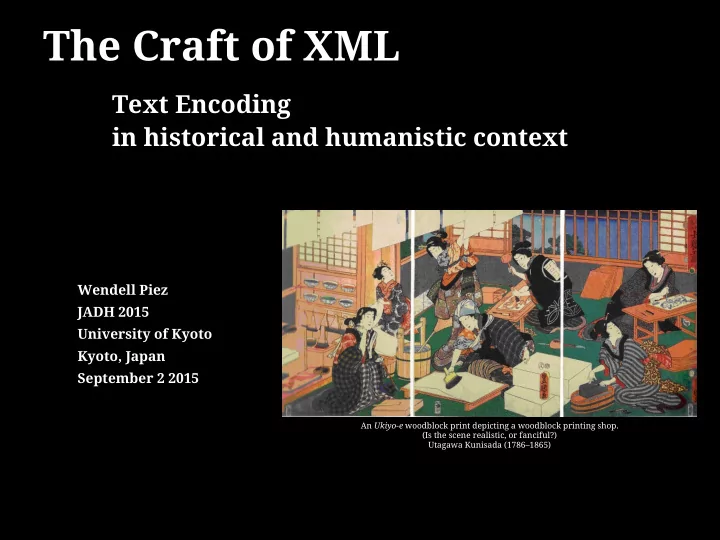 The Craft of XML

Text Encoding
in historical and humanistic context

Wendell Piez
JADH 2015
University of Kyoto
Kyoto, Japan
September 2 2015

An Ukiyo-e woodblock print depicting a woodblock printing shop.
(Is the scene realistic, or fanciful?)
Utagawa Kunisada (1786–1865)